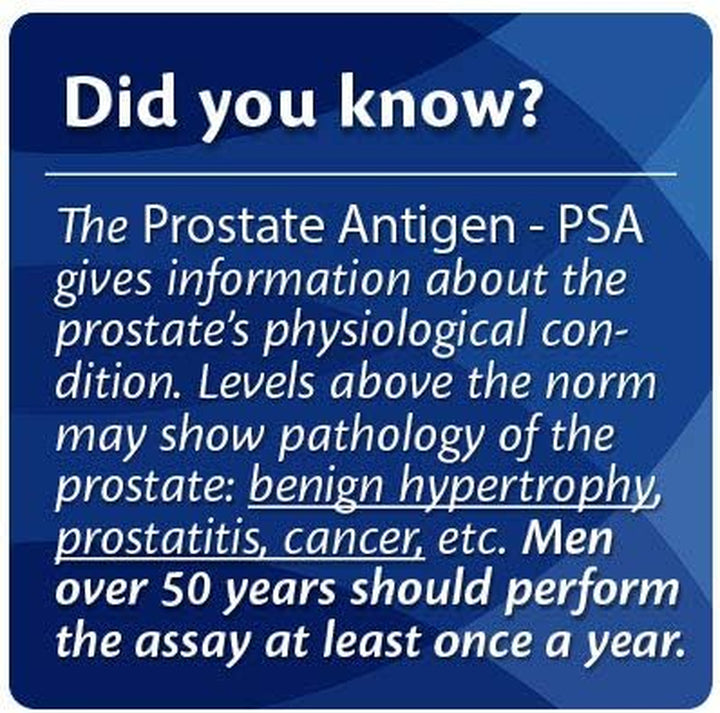 Did you know?

The Prostate Antigen - PSA gives information about the prostate's physiological condition. Levels above the norm may show pathology of the prostate: benign hypertrophy, prostatitis, cancer, etc. Men over 50 years should perform the assay at least once a year.